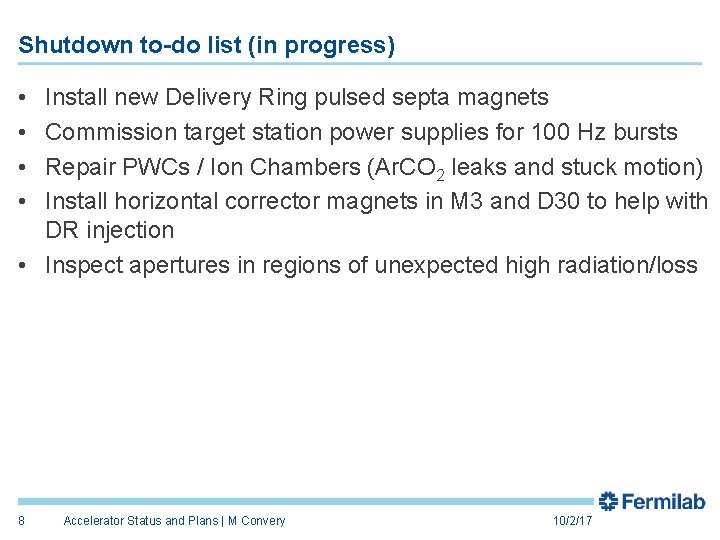 Shutdown to-do list (in progress)

• Install new Delivery Ring pulsed septa magnets
• Commission target station power supplies for 100 Hz bursts
• Repair PWCs / Ion Chambers ($ArCO_2$ leaks and stuck motion)
• Install horizontal corrector magnets in M3 and D30 to help with DR injection
• Inspect apertures in regions of unexpected high radiation/loss

Fermilab

8 Accelerator Status and Plans | M Convery 10/2/17